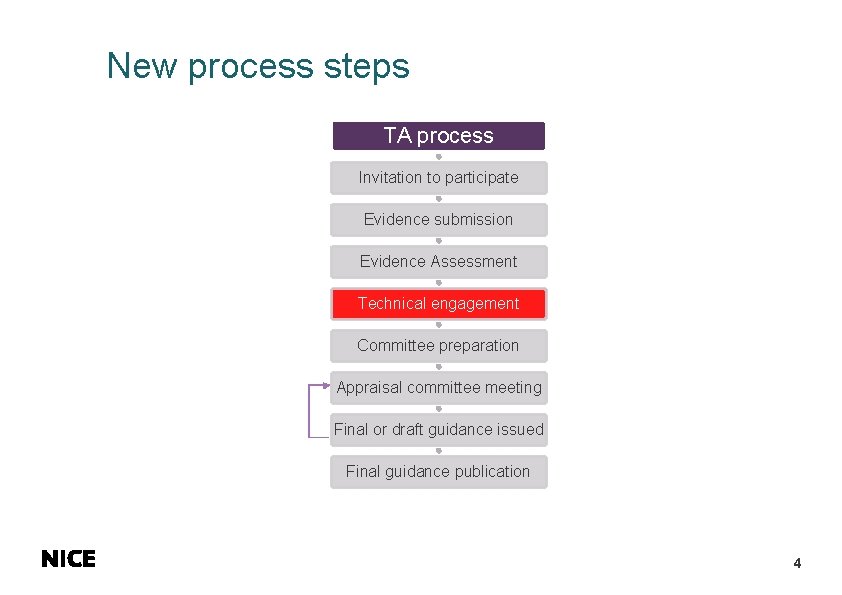 New process steps

TA process

Invitation to participate

Evidence submission

Evidence Assessment

Technical engagement

Committee preparation

Appraisal committee meeting

Final or draft guidance issued

Final guidance publication

NICE

4